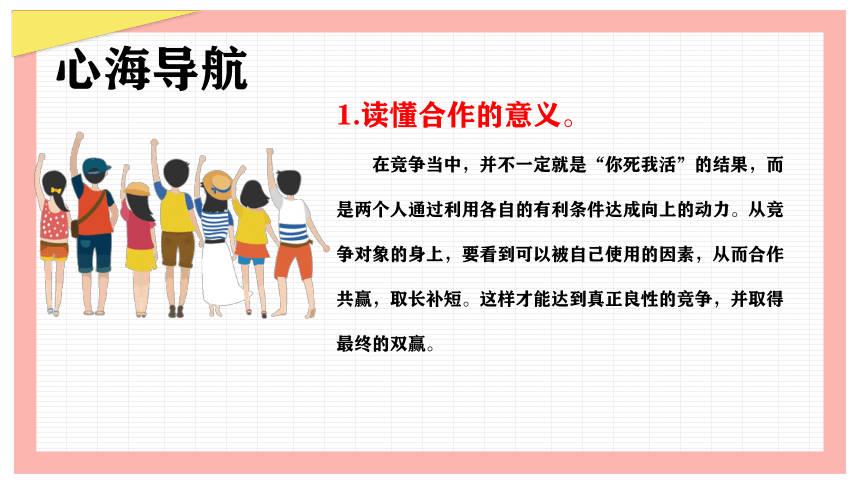 心海导航

1.读懂合作的意义。

在竞争当中，并不一定就是“你死我活”的结果，而是两个人通过利用各自的有利条件达成向上的动力。从竞争对象的身上，要看到可以被自己使用的因素，从而合作共赢，取长补短。这样才能达到真正良性的竞争，并取得最终的双赢。